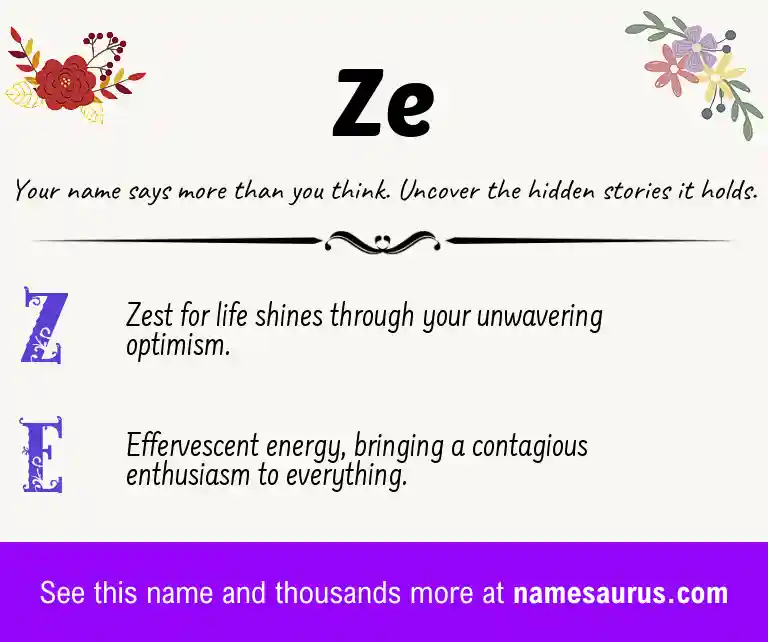 Ze

Your name says more than you think. Uncover the hidden stories it holds.

Z

Zest for life shines through your unwavering optimism.

E

Effervescent energy, bringing a contagious enthusiasm to everything.

See this name and thousands more at namesaurus.com